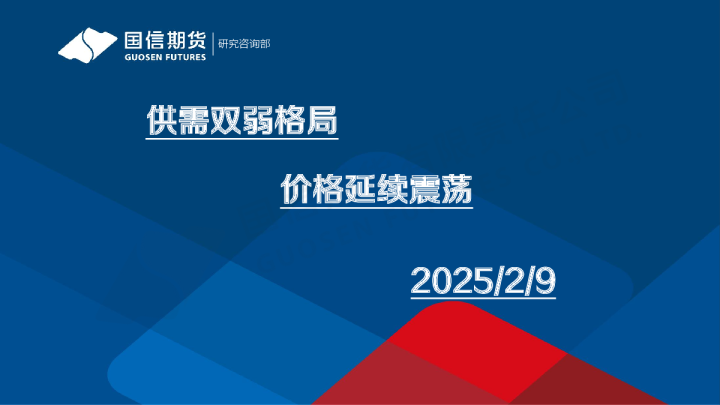 国信期货
GUOSEN FUTURES
研究咨询部

供需双弱格局

价格延续震荡

2025/2/9